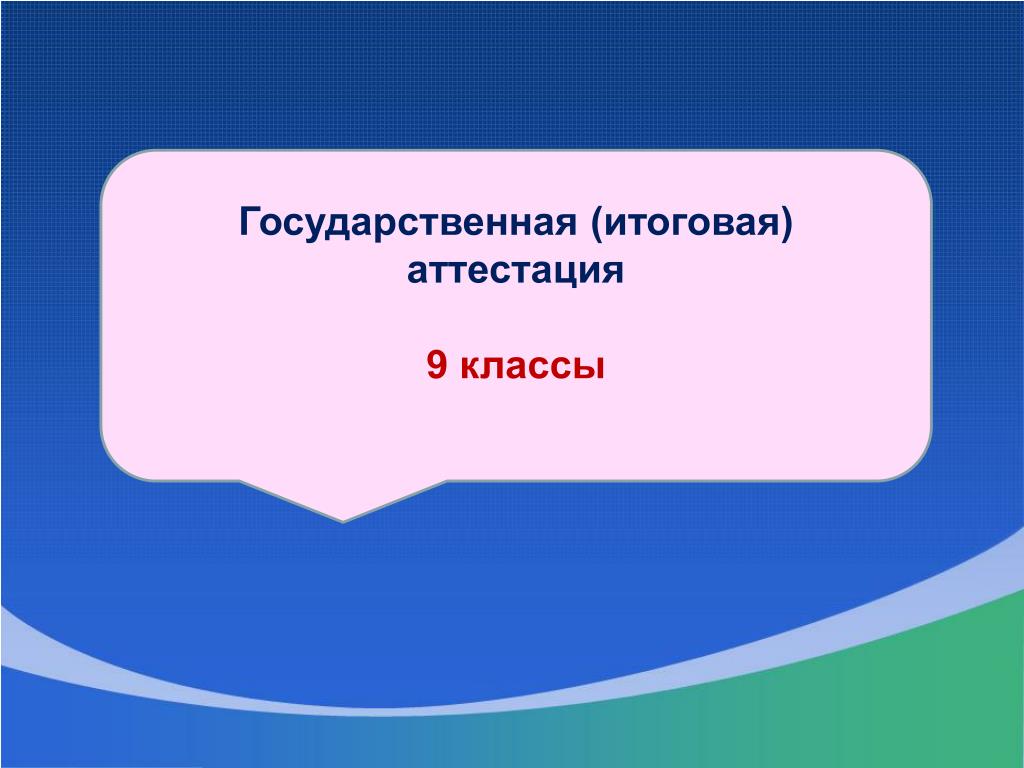 Государственная (итоговая) аттестация

9 классы